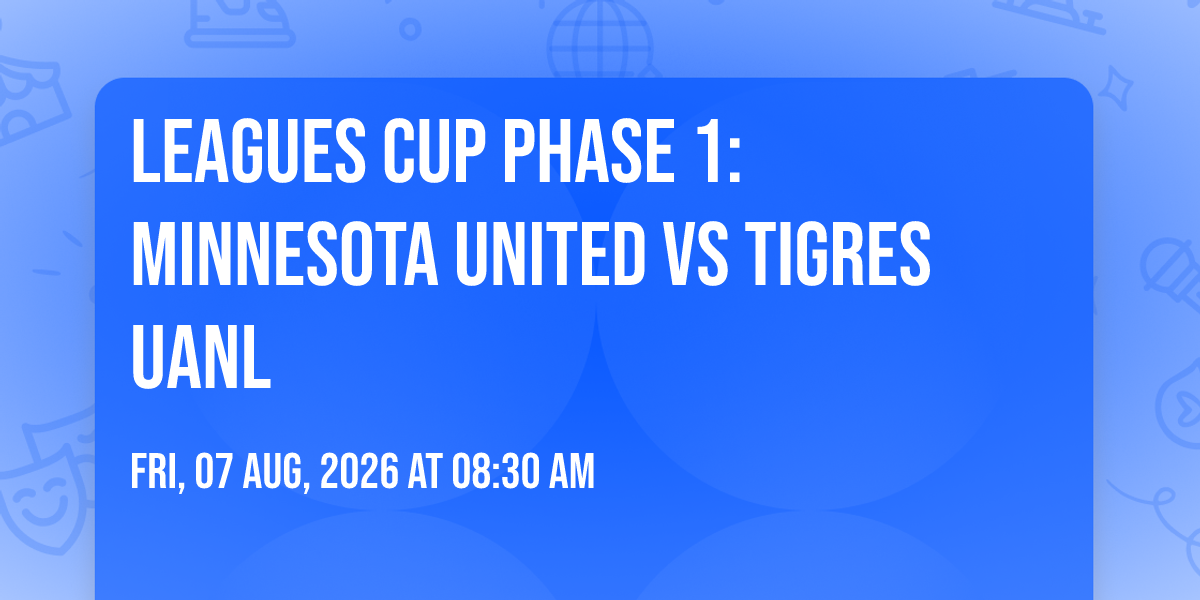 LEAGUES CUP PHASE 1: MINNESOTA UNITED VS TIGRES UANL

FRI, 07 AUG, 2026 AT 08:30 AM